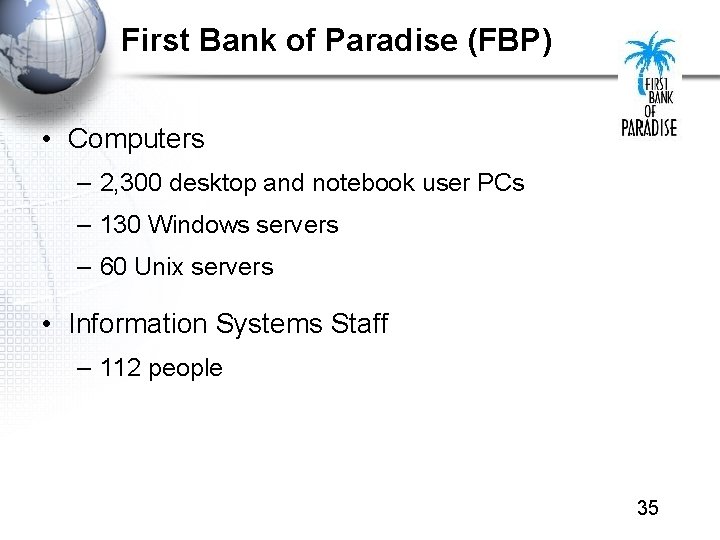 First Bank of Paradise (FBP)

FIRST BANK OF PARADISE

• Computers
– 2,300 desktop and notebook user PCs
– 130 Windows servers
– 60 Unix servers

• Information Systems Staff
– 112 people

35